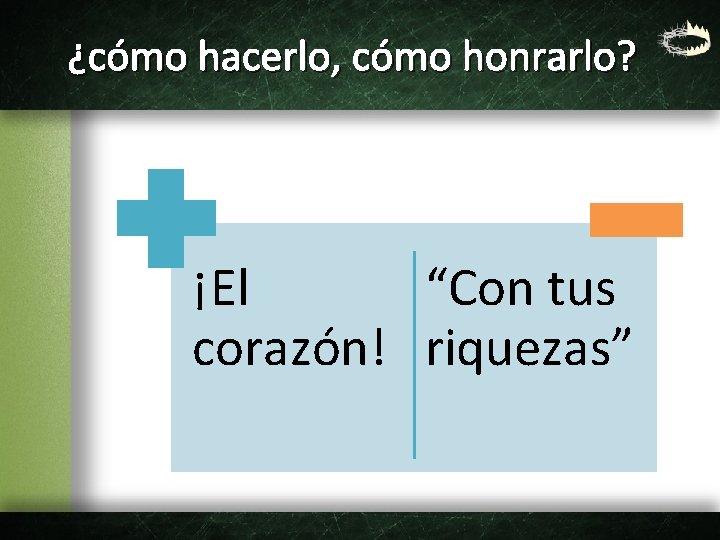 ¿cómo hacerlo, cómo honrarlo?

¡El corazón!

“Con tus riquezas”